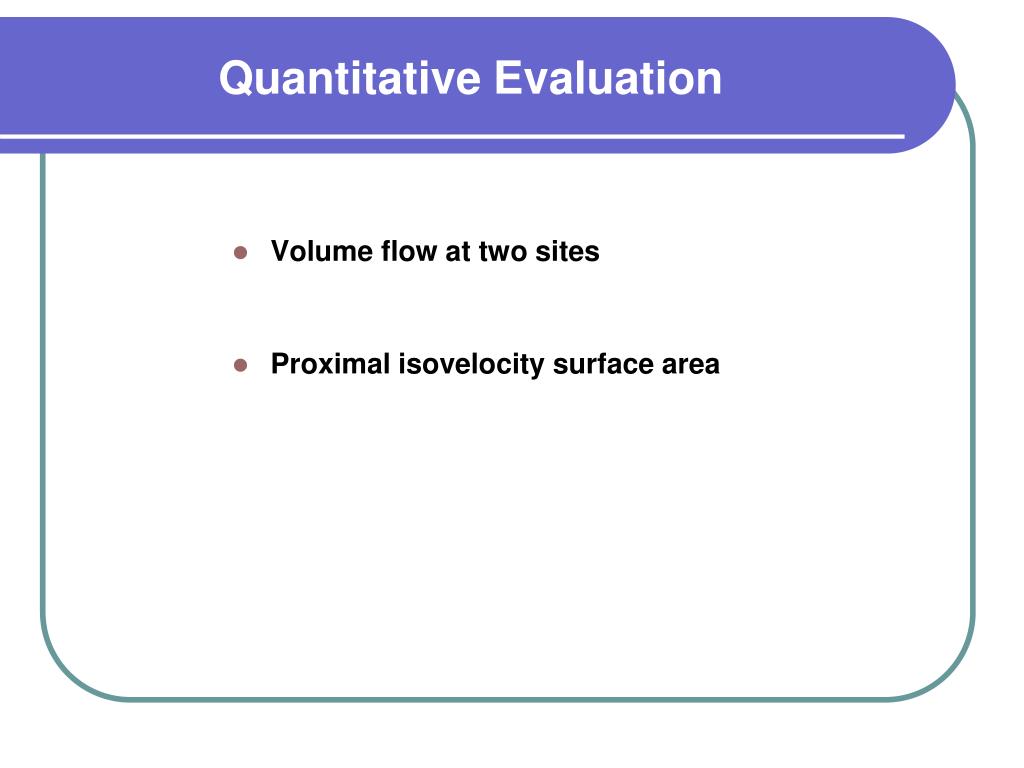 Quantitative Evaluation

- Volume flow at two sites

- Proximal isovelocity surface area